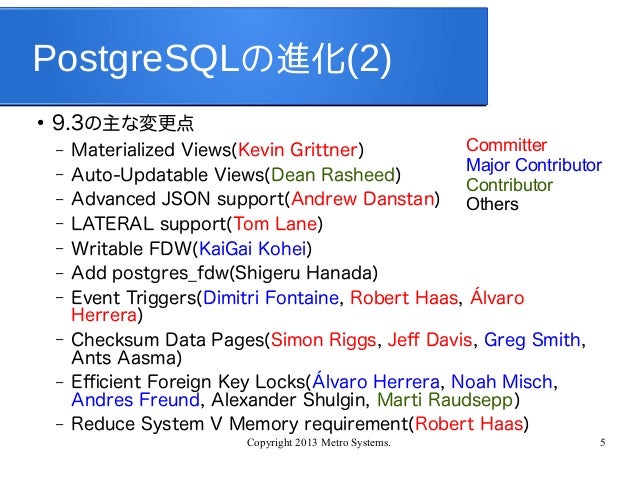 PostgreSQLの進化(2)

• 9.3の主な変更点
– Materialized Views(Kevin Grittner)
– Auto-Updatable Views(Dean Rasheed)
– Advanced JSON support(Andrew Danstan)
– LATERAL support(Tom Lane)
– Writable FDW(KaiGai Kohei)
– Add postgres_fdw(Shigeru Hanada)
– Event Triggers(Dimitri Fontaine, Robert Haas, Álvaro Herrera)
– Checksum Data Pages(Simon Riggs, Jeff Davis, Greg Smith, Ants Aasma)
– Efficient Foreign Key Locks(Álvaro Herrera, Noah Misch, Andres Freund, Alexander Shulgin, Marti Raudsepp)
– Reduce System V Memory requirement(Robert Haas)

Committer
Major Contributor
Contributor
Others

Copyright 2013 Metro Systems.

5